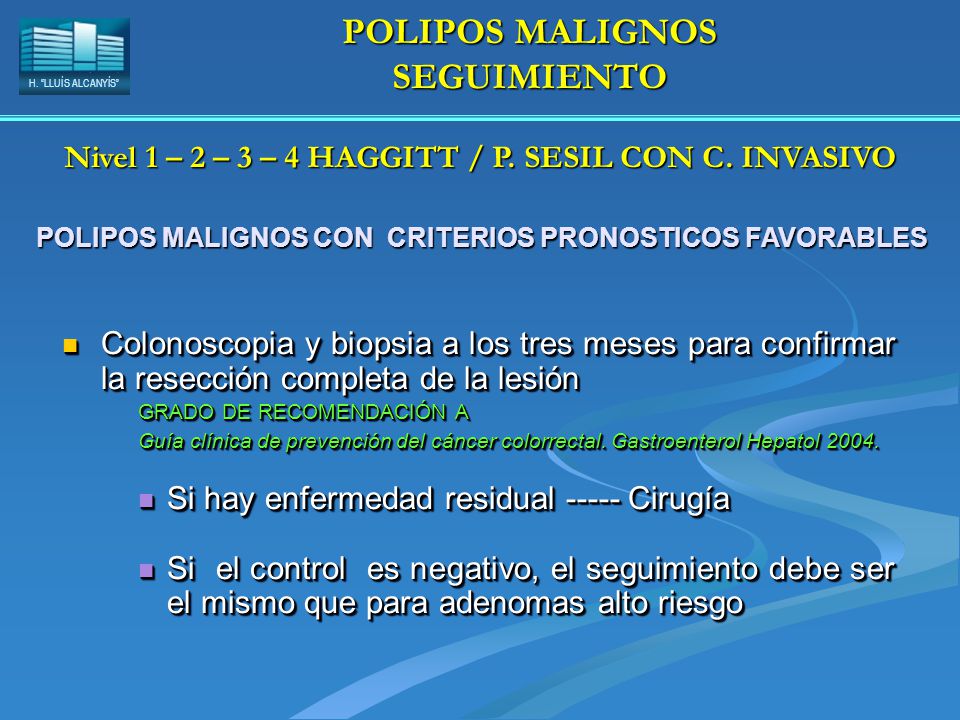 H. "LLUÍS ALCANYÍS"

POLIPOS MALIGNOS
SEGUIMIENTO

Nivel 1 – 2 – 3 – 4 HAGGITT / P. SESIL CON C. INVASIVO

POLIPOS MALIGNOS CON CRITERIOS PRONOSTICOS FAVORABLES

Colonoscopia y biopsia a los tres meses para confirmar la resección completa de la lesión

GRADO DE RECOMENDACIÓN A

Guía clínica de prevención del cáncer colorrectal. Gastroenterol Hepatol 2004.

Si hay enfermedad residual ----- Cirugía

Si el control es negativo, el seguimiento debe ser el mismo que para adenomas alto riesgo